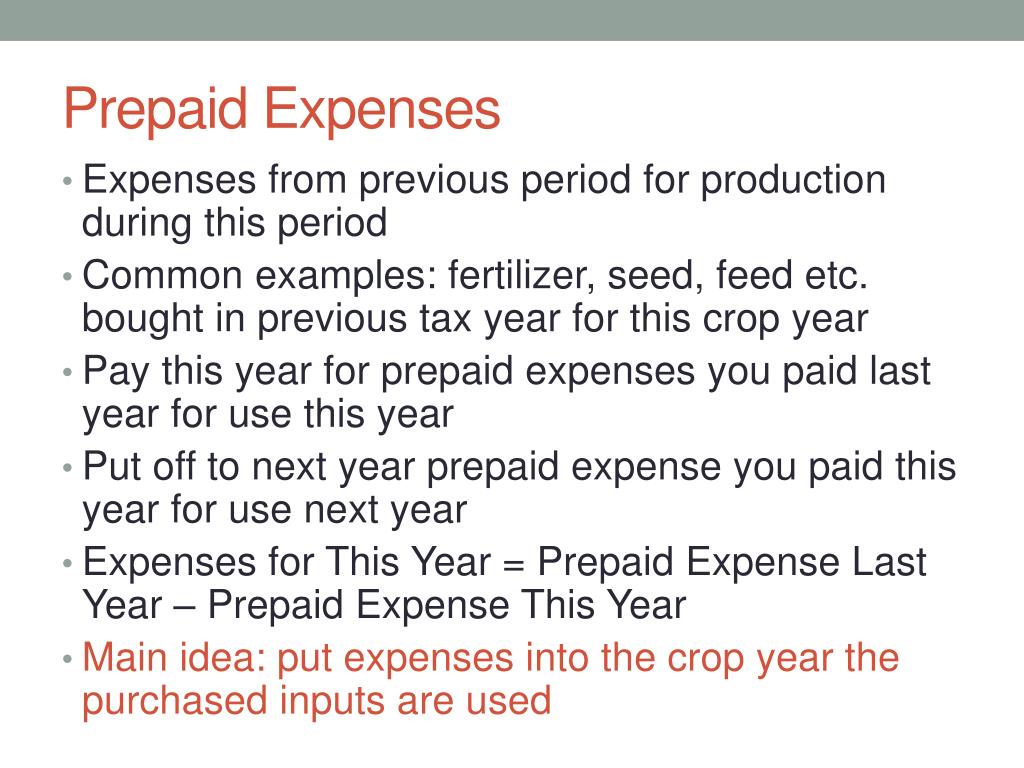 Prepaid Expenses

• Expenses from previous period for production during this period
• Common examples: fertilizer, seed, feed etc. bought in previous tax year for this crop year
• Pay this year for prepaid expenses you paid last year for use this year
• Put off to next year prepaid expense you paid this year for use next year
• Expenses for This Year = Prepaid Expense Last Year – Prepaid Expense This Year
• Main idea: put expenses into the crop year the purchased inputs are used